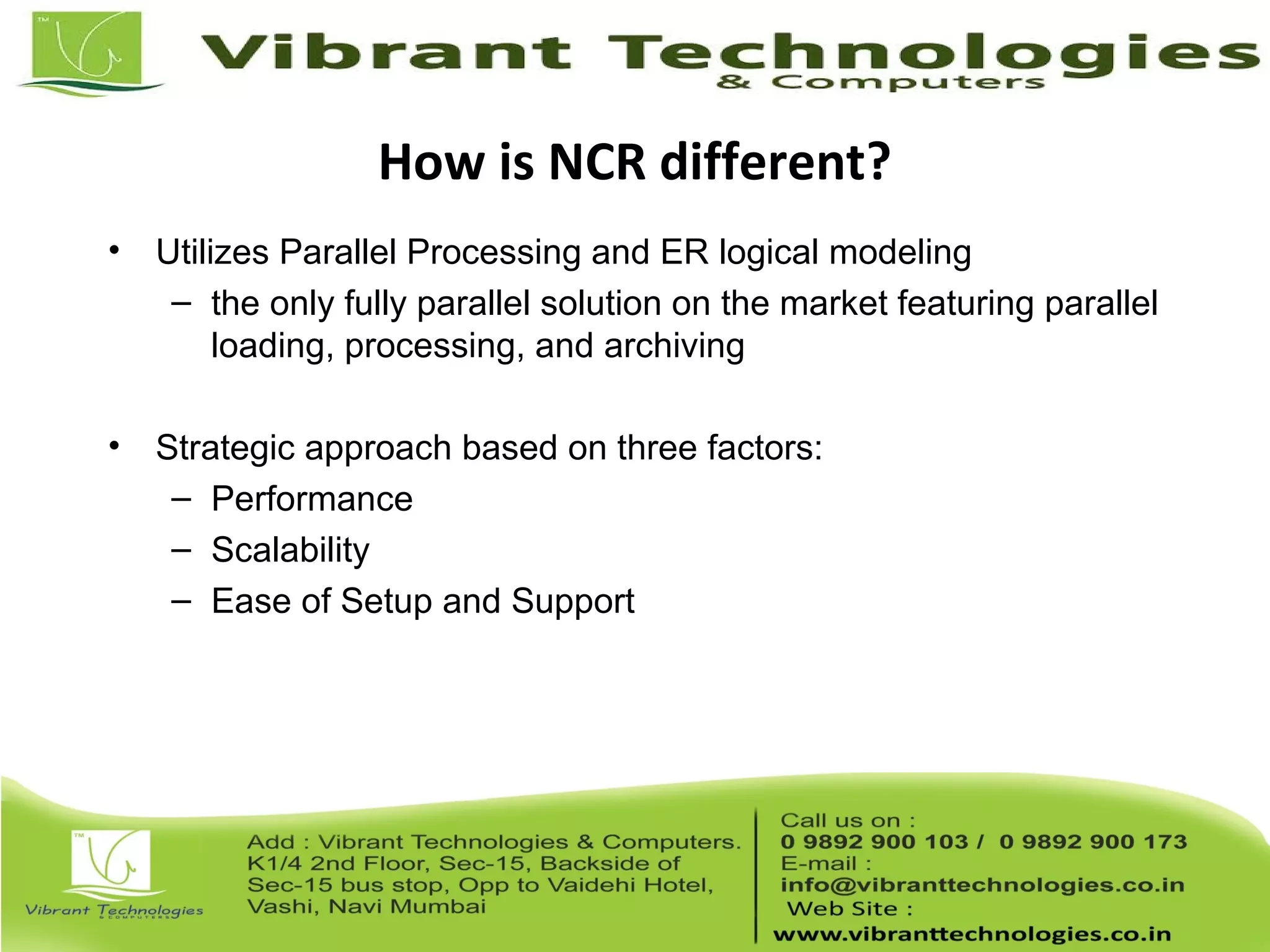 TM

Vibrant Technologies
& Computers

How is NCR different?

• Utilizes Parallel Processing and ER logical modeling
 – the only fully parallel solution on the market featuring parallel loading, processing, and archiving

• Strategic approach based on three factors:
 – Performance
 – Scalability
 – Ease of Setup and Support

TM

Vibrant Technologies
& COMPUTERS

Add : Vibrant Technologies & Computers. K1/4 2nd Floor, Sec-15, Backside of Sec-15 bus stop, Opp to Vaidehi Hotel, Vashi, Navi Mumbai

Call us on :
0 9892 900 103 / 0 9892 900 173
E-mail :
info@vibranttechnologies.co.in
Web Site :
www.vibranttechnologies.co.in